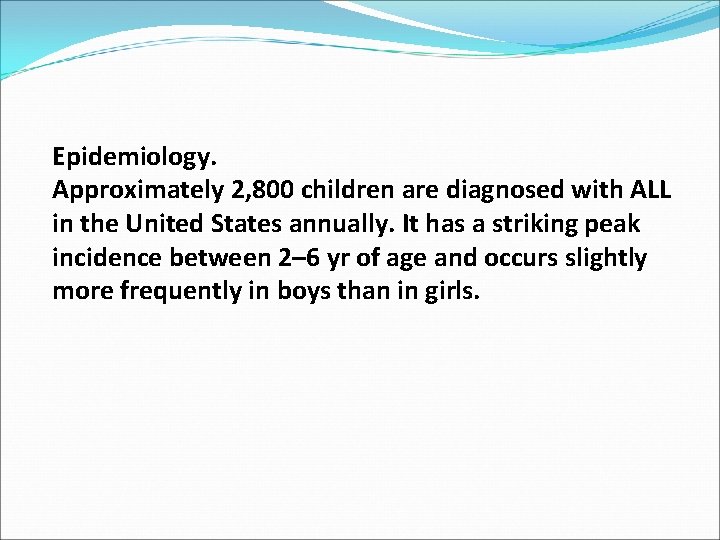 Epidemiology.
Approximately 2,800 children are diagnosed with ALL in the United States annually. It has a striking peak incidence between 2–6 yr of age and occurs slightly more frequently in boys than in girls.